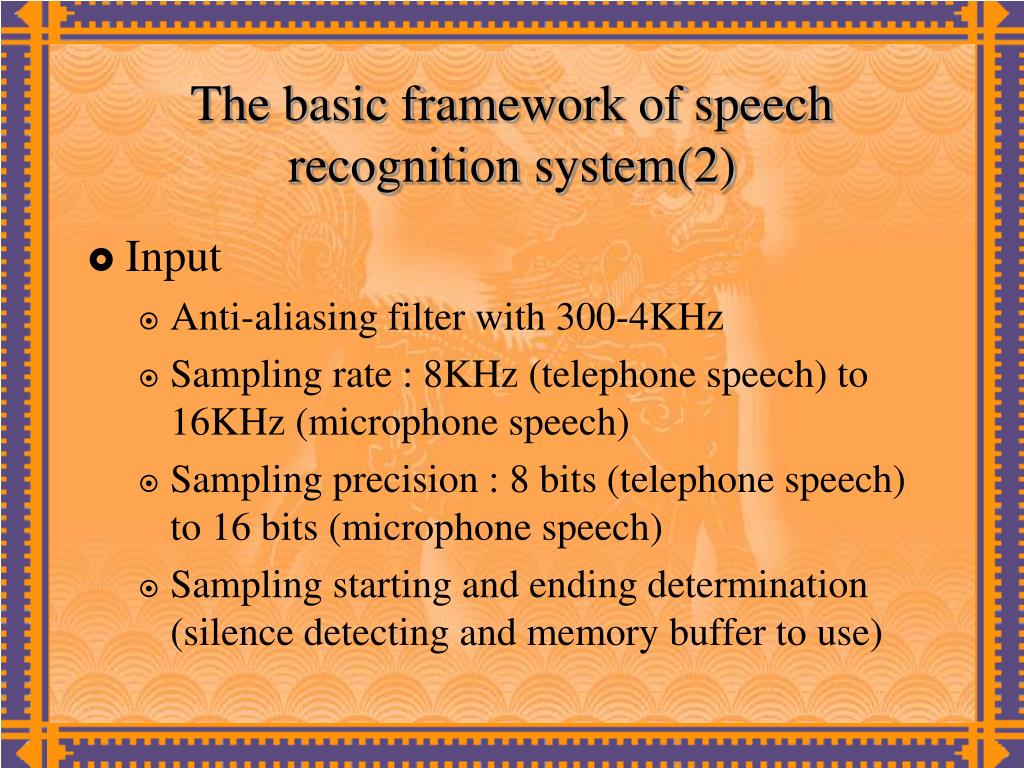 The basic framework of speech recognition system(2)

Input

Anti-aliasing filter with 300-4KHz

Sampling rate : 8KHz (telephone speech) to 16KHz (microphone speech)

Sampling precision : 8 bits (telephone speech) to 16 bits (microphone speech)

Sampling starting and ending determination (silence detecting and memory buffer to use)